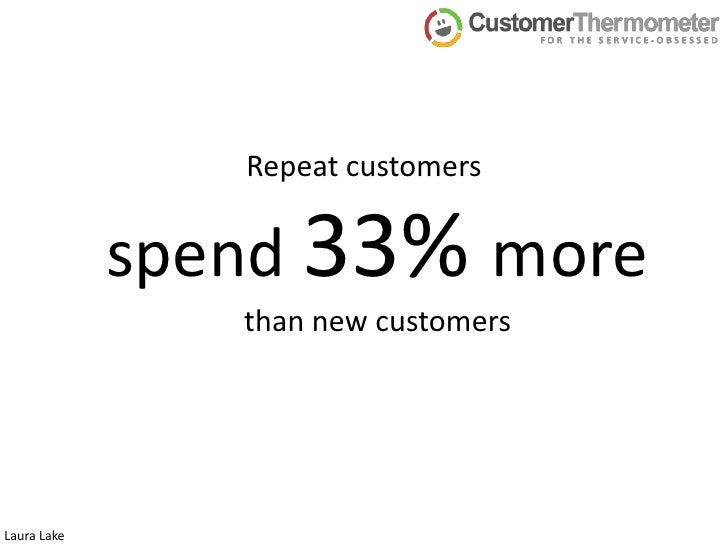 CustomerThermometer
FOR THE SERVICE-OBSESSED

Repeat customers

spend 33% more

than new customers

Laura Lake